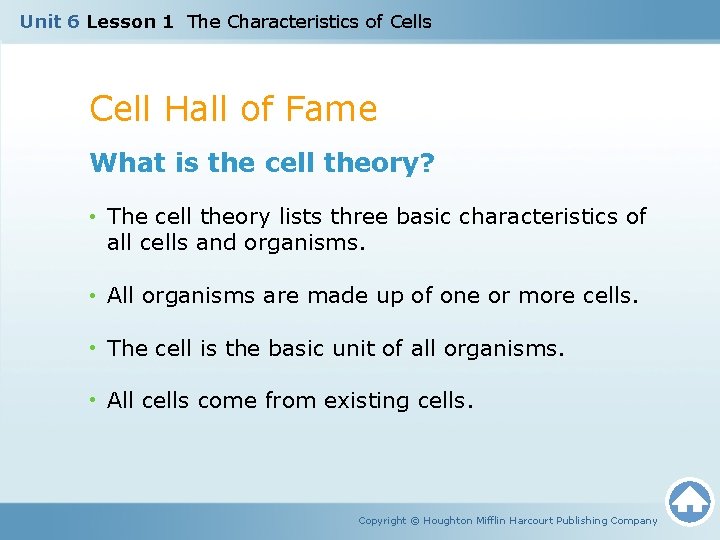 Unit 6 Lesson 1 The Characteristics of Cells

Cell Hall of Fame

What is the cell theory?

• The cell theory lists three basic characteristics of all cells and organisms.

• All organisms are made up of one or more cells.

• The cell is the basic unit of all organisms.

• All cells come from existing cells.

Copyright © Houghton Mifflin Harcourt Publishing Company